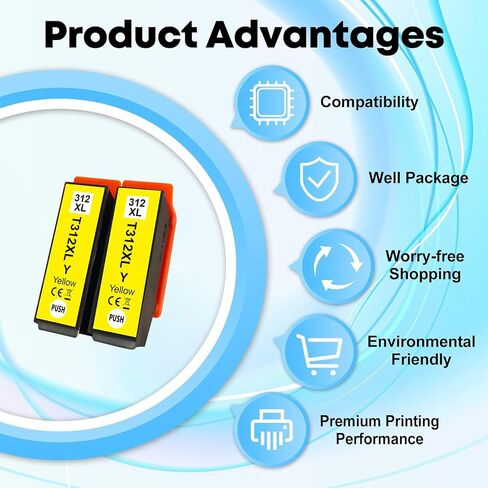 Product Advantages

312 XL
T312XL Y
Yellow
CE
PUSH

312 XL
T312XL Y
Yellow
CE
PUSH

Compatibility

Well Package

Worry-free Shopping

Environmental Friendly

Premium Printing Performance